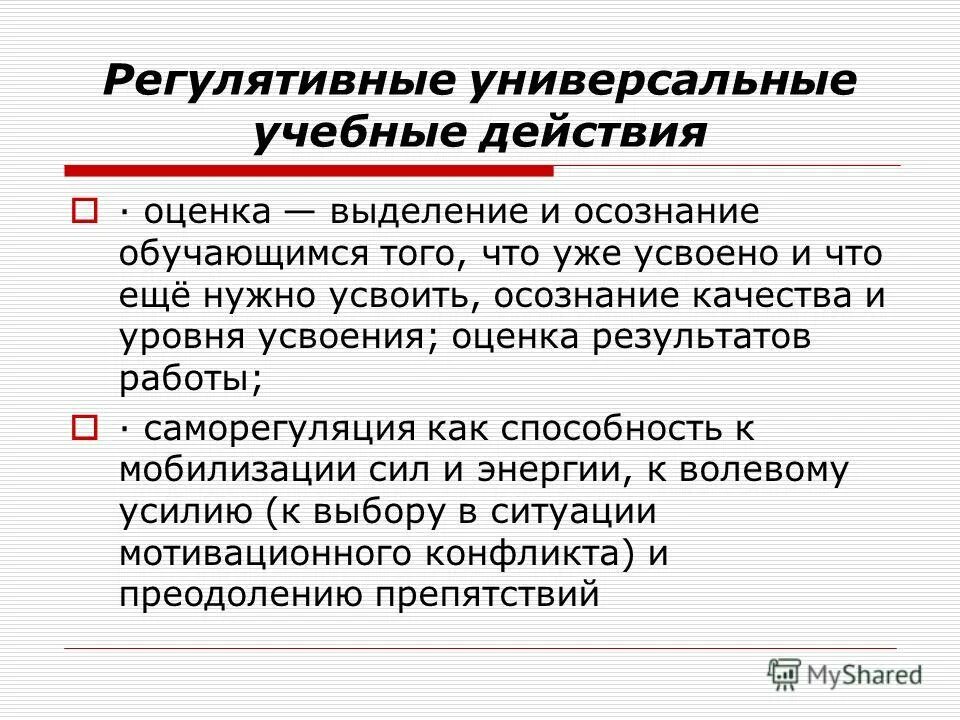 Регулятивные универсальные учебные действия

· оценка — выделение и осознание обучающимся того, что уже усвоено и что ещё нужно усвоить, осознание качества и уровня усвоения; оценка результатов работы;

· саморегуляция как способность к мобилизации сил и энергии, к волевому усилию (к выбору в ситуации мотивационного конфликта) и преодолению препятствий

MyShared